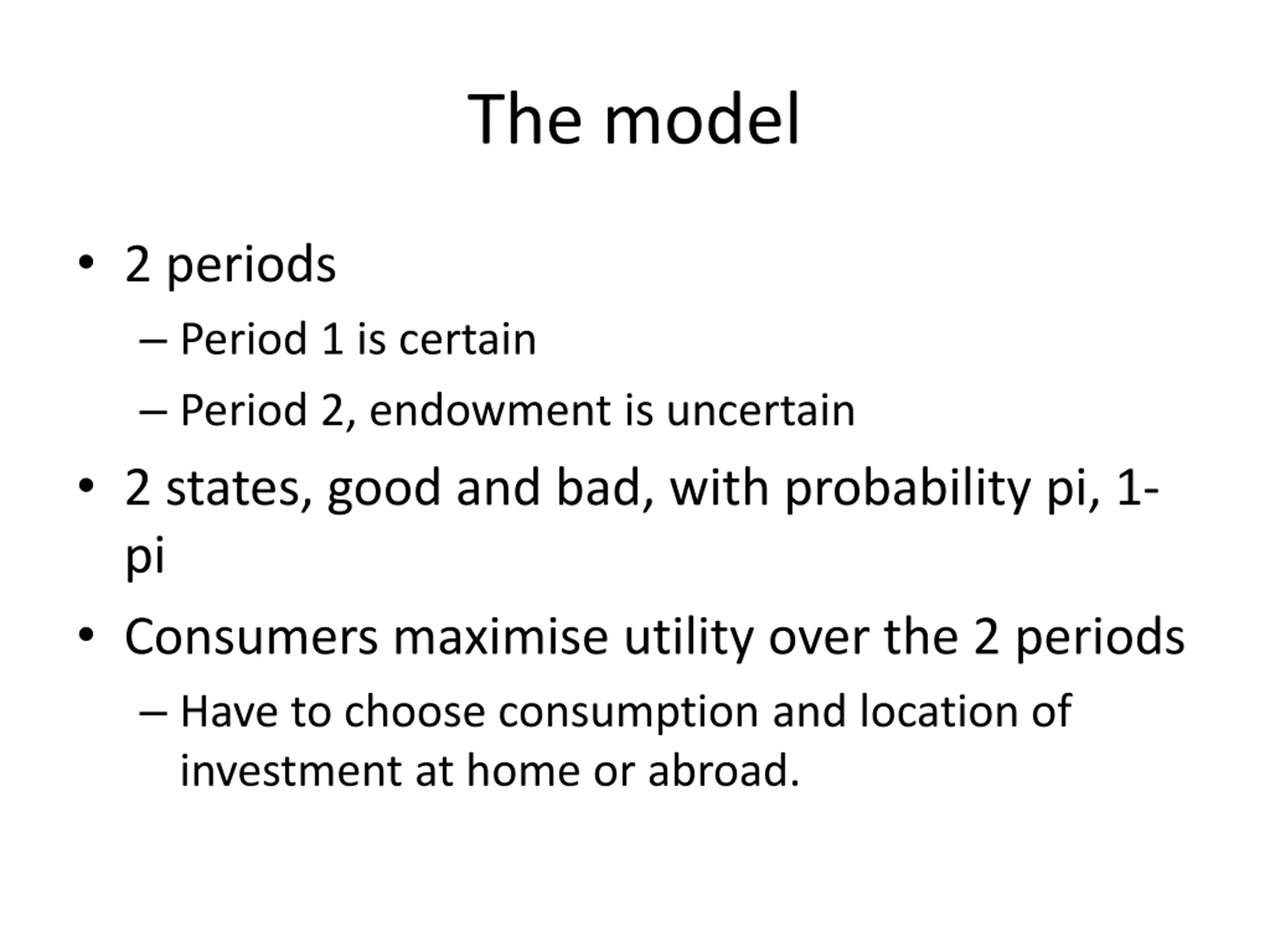 The model

• 2 periods
– Period 1 is certain
– Period 2, endowment is uncertain
• 2 states, good and bad, with probability pi, 1-pi
• Consumers maximise utility over the 2 periods
– Have to choose consumption and location of investment at home or abroad.